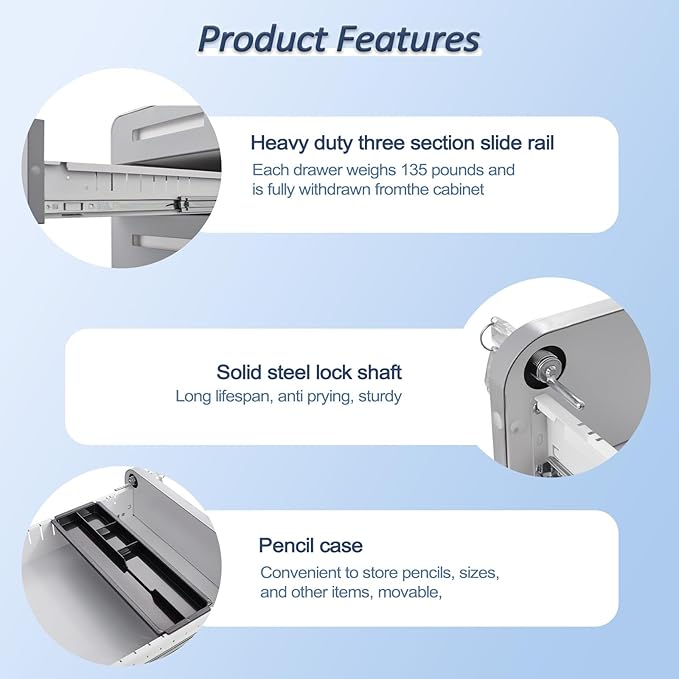 Product Features

Heavy duty three section slide rail
Each drawer weighs 135 pounds and is fully withdrawn fromthe cabinet

Solid steel lock shaft
Long lifespan, anti prying, sturdy

Pencil case
Convenient to store pencils, sizes, and other items, movable,